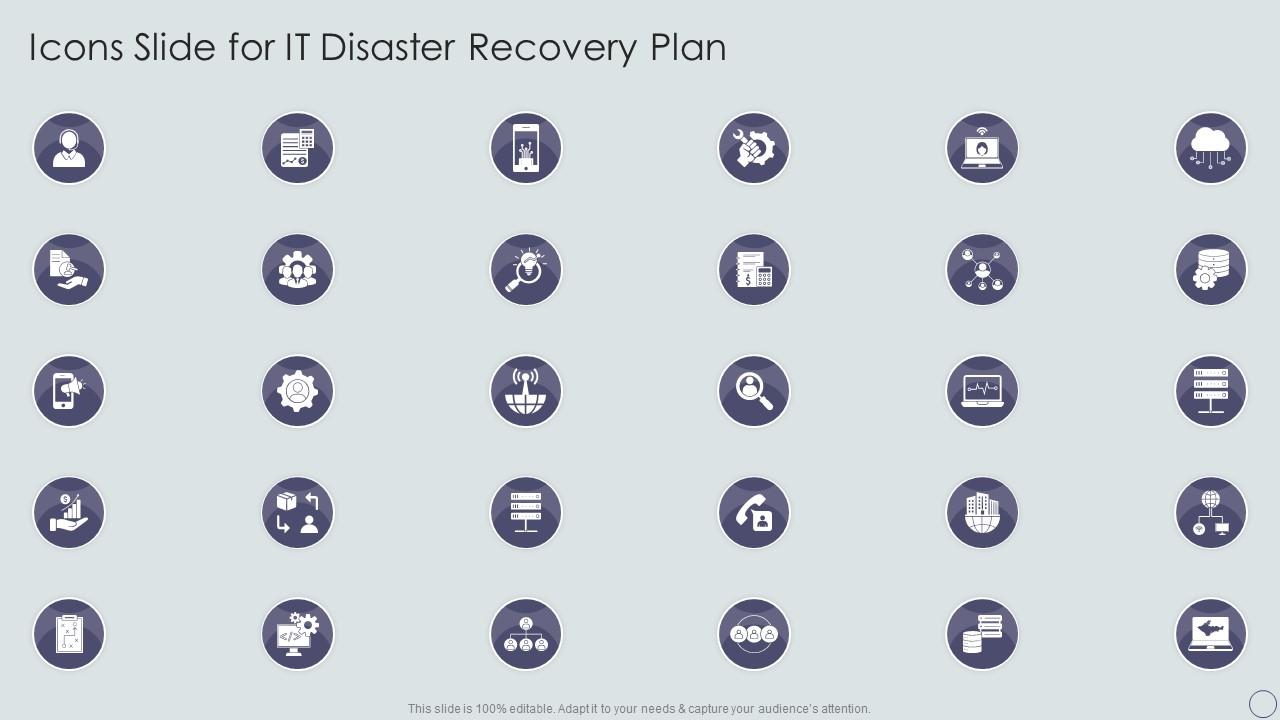 Icons Slide for IT Disaster Recovery Plan

This slide is 100% editable. Adapt it to your needs & capture your audience's attention.